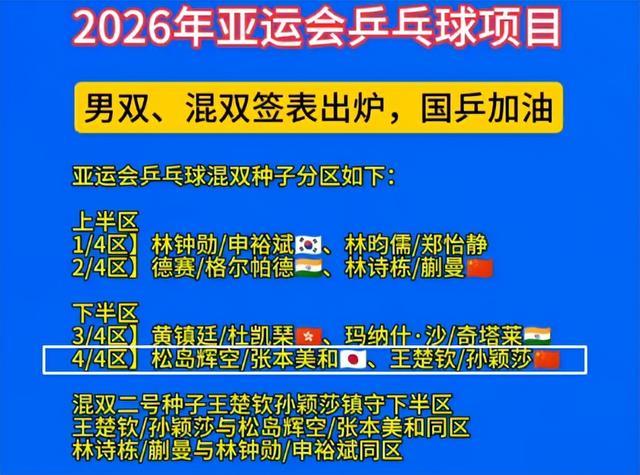 2026年亚运会乒乓球项目

男双、混双签表出炉，国乒加油

亚运会乒乓球混双种子分区如下：

上半区
1/4区】林钟勋/申裕斌、林昀儒/郑怡静
2/4区】德赛/格尔帕德、林诗栋/蒯曼

下半区
3/4区】黄镇廷/杜凯琹、玛纳什·沙/奇塔莱
4/4区】松岛辉空/张本美和、王楚钦/孙颖莎

混双二号种子王楚钦孙颖莎镇守下半区
王楚钦/孙颖莎与松岛辉空/张本美和同区
林诗栋/蒯曼与林钟勋/申裕斌同区